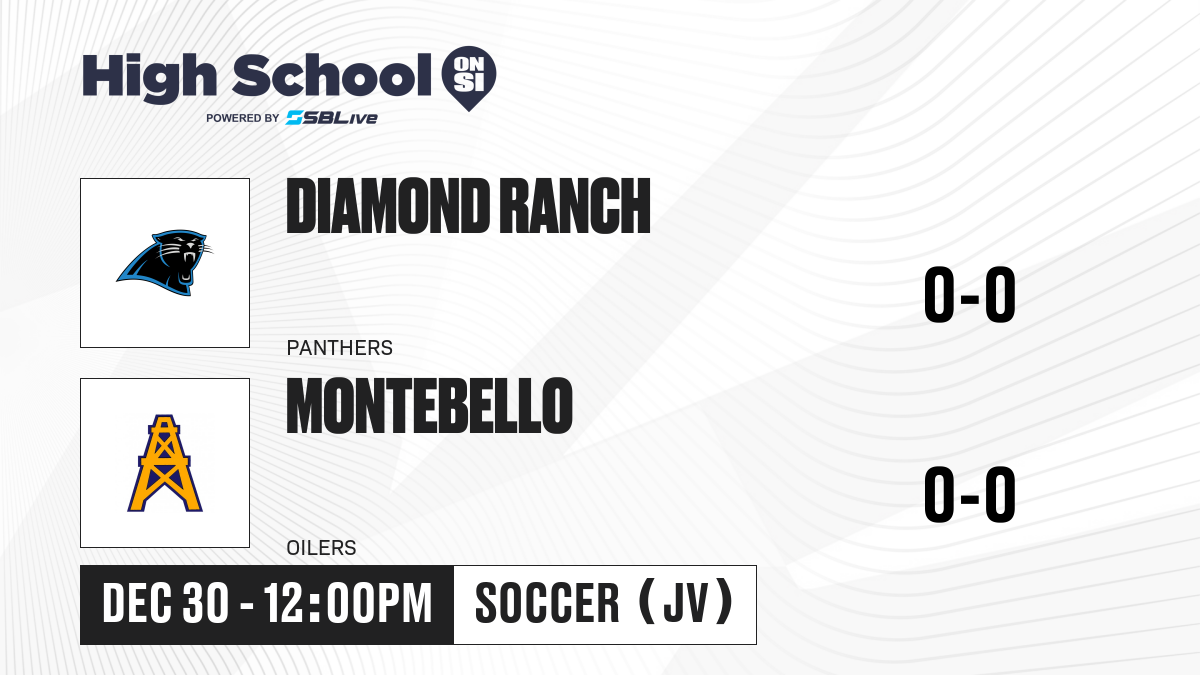 High School ON SI
POWERED BY SBLive

DIAMOND RANCH
PANTHERS
0-0

MONTEBELLO
OILERS
0-0

DEC 30 - 12:00PM
SOCCER (JV)